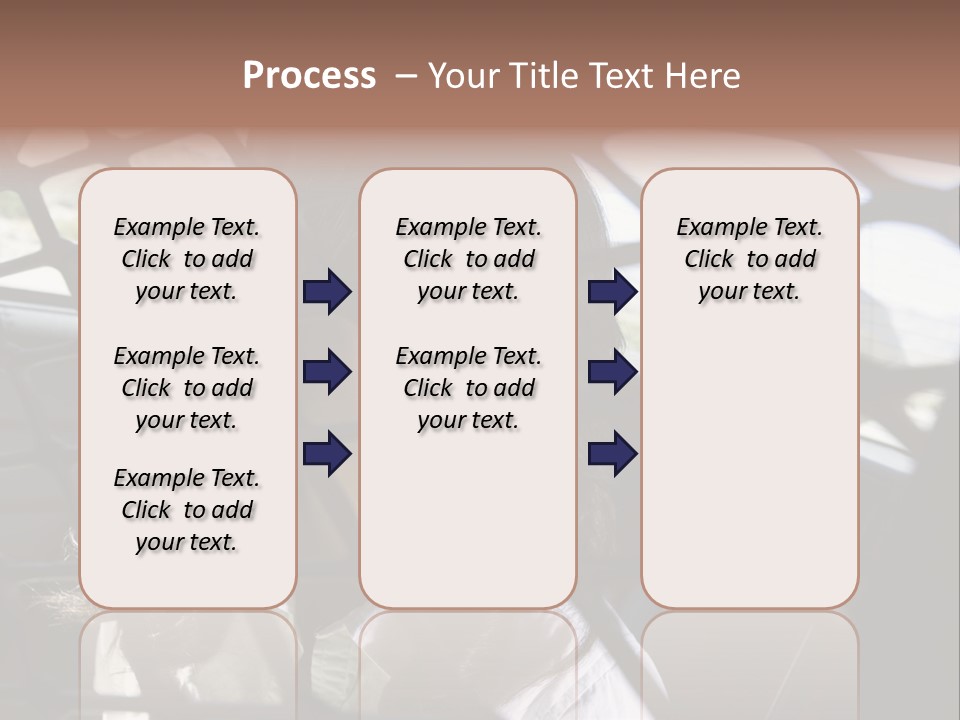 Process – Your Title Text Here

Example Text. Click to add your text.

Example Text. Click to add your text.

Example Text. Click to add your text.

Example Text. Click to add your text.

Example Text. Click to add your text.

Example Text. Click to add your text.